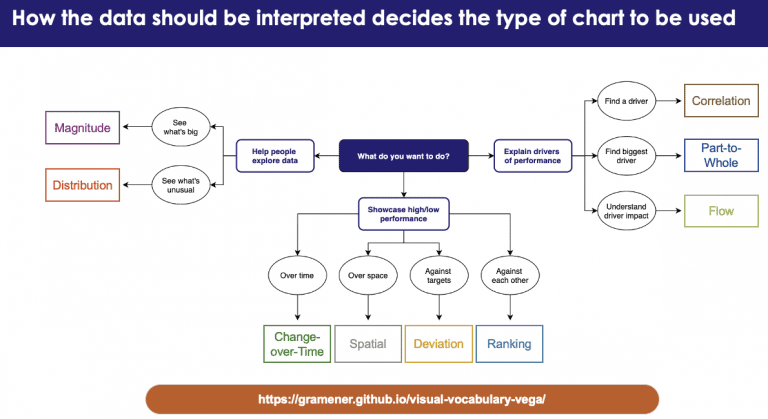 How the data should be interpreted decides the type of chart to be used

What do you want to do?

Help people explore data

See what's big

Magnitude

See what's unusual

Distribution

Explain drivers of performance

Find a driver

Correlation

Find biggest driver

Part-to-Whole

Understand driver impact

Flow

Showcase high/low performance

Over time

Change-over-Time

Over space

Spatial

Against targets

Deviation

Against each other

Ranking

https://gramener.github.io/visual-vocabulary-vega/